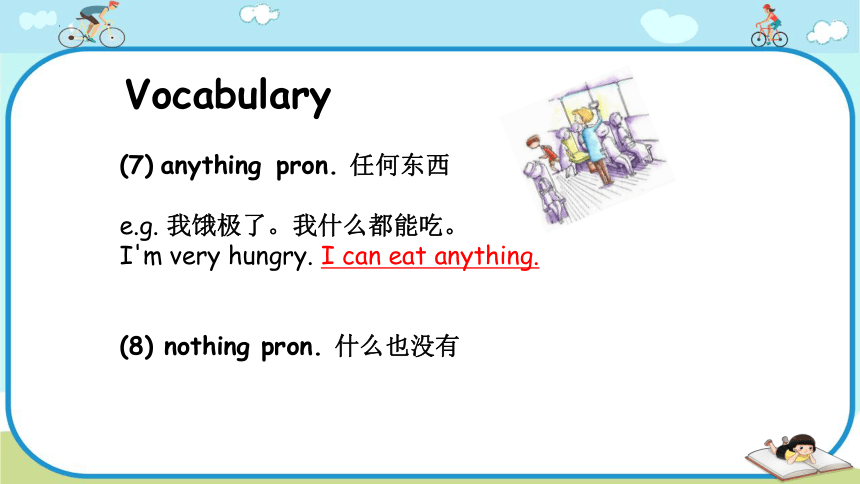 Vocabulary

(7) anything pron. 任何东西

e.g. 我饿极了。我什么都能吃。
I'm very hungry. I can eat anything.

(8) nothing pron. 什么也没有